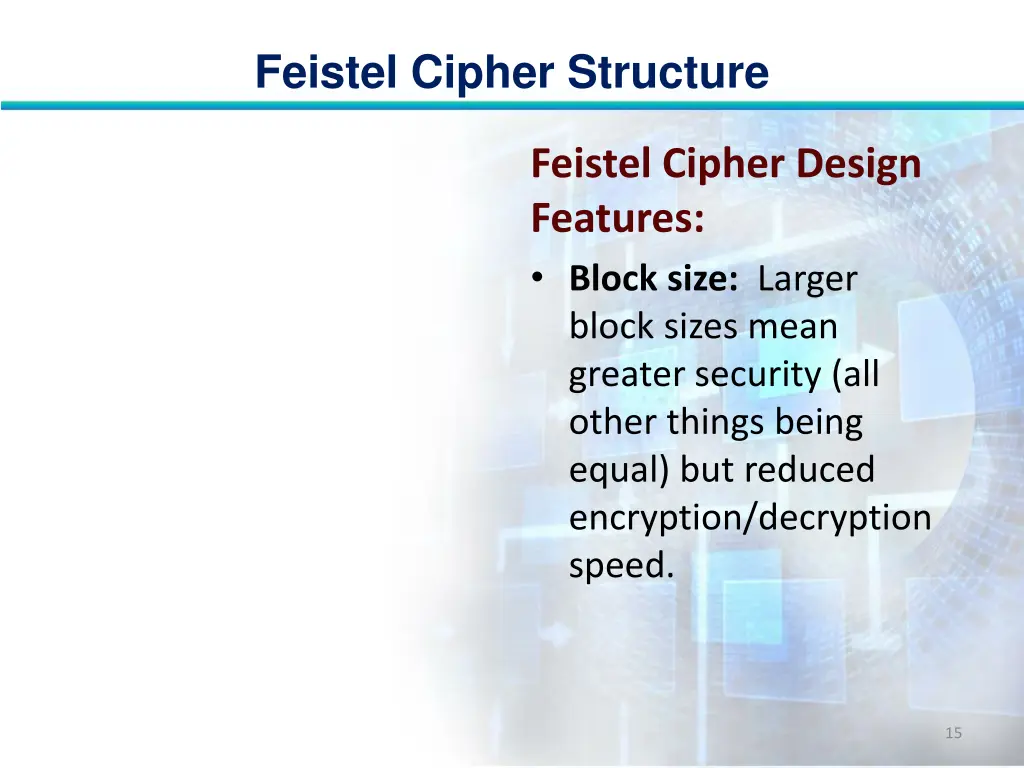 Feistel Cipher Structure

Feistel Cipher Design Features:

• Block size: Larger block sizes mean greater security (all other things being equal) but reduced encryption/decryption speed.

15